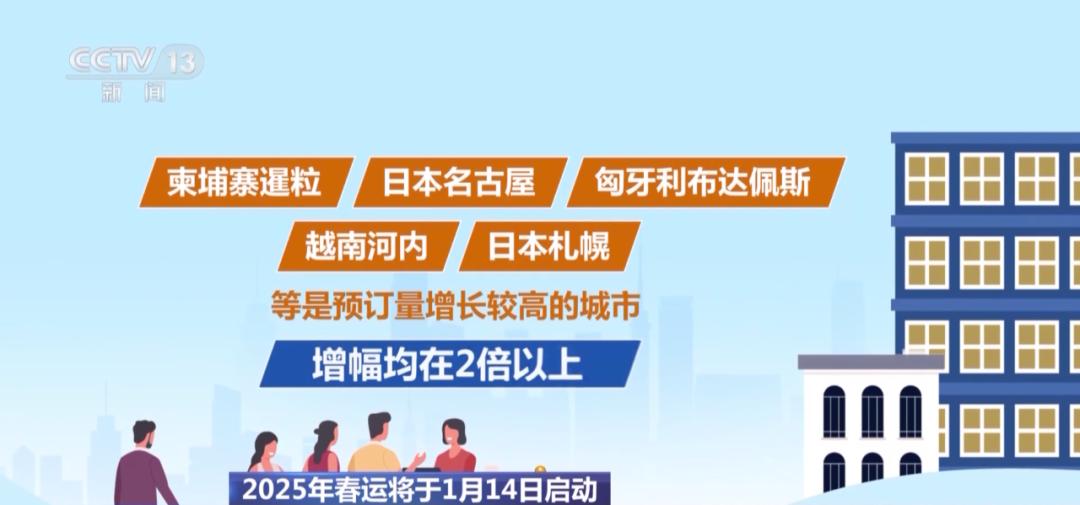 CCTV 13
新闻

柬埔寨暹粒
日本名古屋
匈牙利布达佩斯
越南河内
日本札幌
等是预订量增长较高的城市
增幅均在2倍以上

2025年春运将于1月14日启动